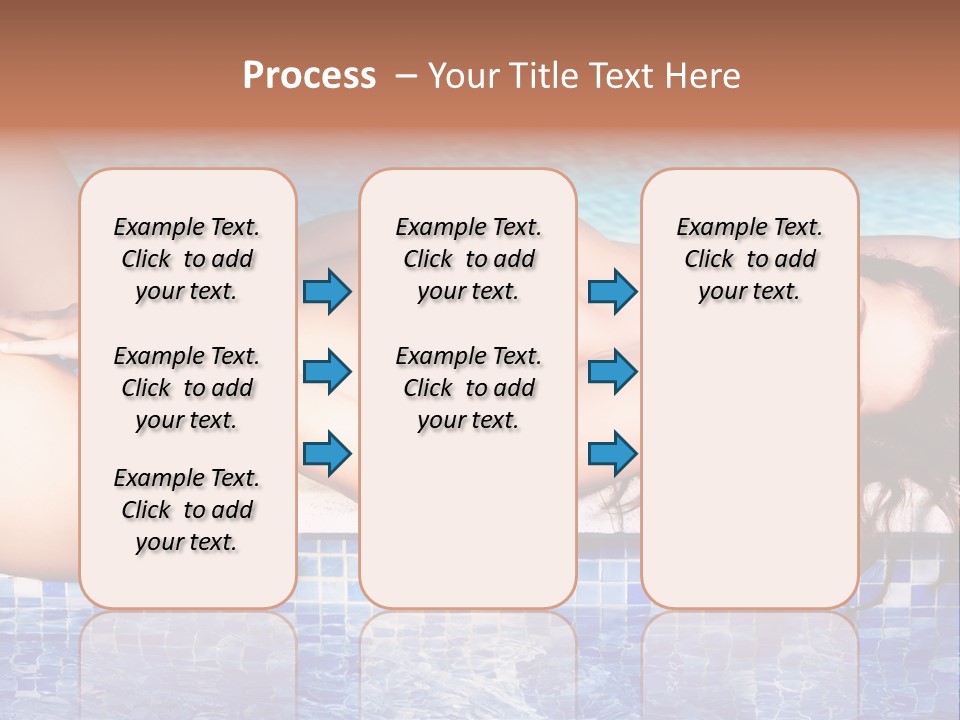 Process – Your Title Text Here

Example Text. Click to add your text.

Example Text. Click to add your text.

Example Text. Click to add your text.

Example Text. Click to add your text.

Example Text. Click to add your text.

Example Text. Click to add your text.